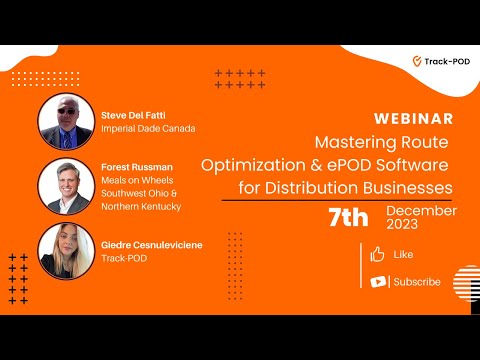 Track-POD

Steve Del Fatti
Imperial Dade Canada

Forest Russman
Meals on Wheels Southwest Ohio & Northern Kentucky

Giedre Cesnuleviciene
Track-POD

WEBINAR
Mastering Route Optimization & ePOD Software for Distribution Businesses

7th December 2023

Like

Subscribe